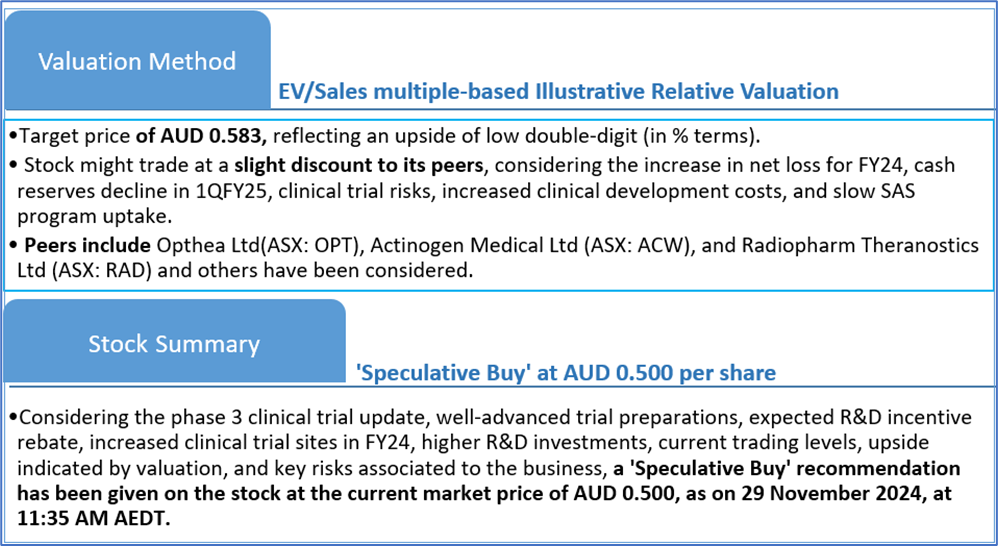 Valuation Method

EV/Sales multiple-based Illustrative Relative Valuation

•Target price of AUD 0.583, reflecting an upside of low double-digit (in % terms).

• Stock might trade at a slight discount to its peers, considering the increase in net loss for FY24, cash reserves decline in 1QFY25, clinical trial risks, increased clinical development costs, and slow SAS program uptake.

• Peers include Opthea Ltd(ASX: OPT), Actinogen Medical Ltd (ASX: ACW), and Radiopharm Theranostics Ltd (ASX: RAD) and others have been considered.

Stock Summary

'Speculative Buy' at AUD 0.500 per share

•Considering the phase 3 clinical trial update, well-advanced trial preparations, expected R&D incentive rebate, increased clinical trial sites in FY24, higher R&D investments, current trading levels, upside indicated by valuation, and key risks associated to the business, a 'Speculative Buy' recommendation has been given on the stock at the current market price of AUD 0.500, as on 29 November 2024, at 11:35 AM AEDT.